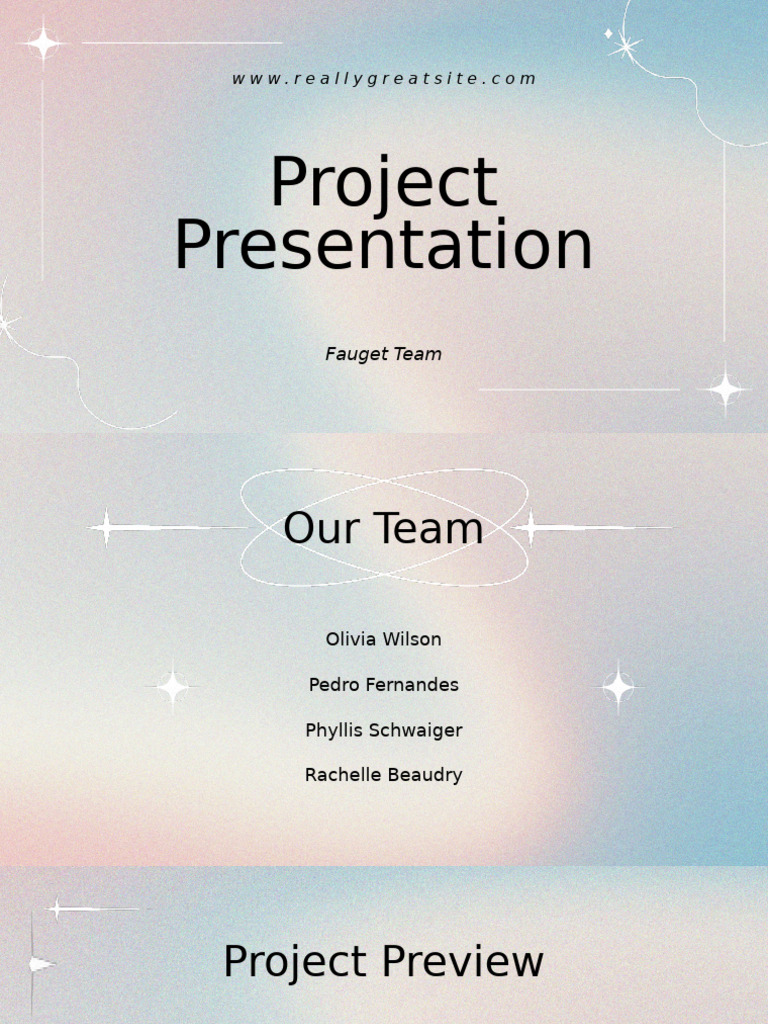 www.reallygreatsite.com

Project Presentation

Fauget Team

Our Team

Olivia Wilson

Pedro Fernandes

Phyllis Schwaiger

Rachelle Beaudry

Project Preview